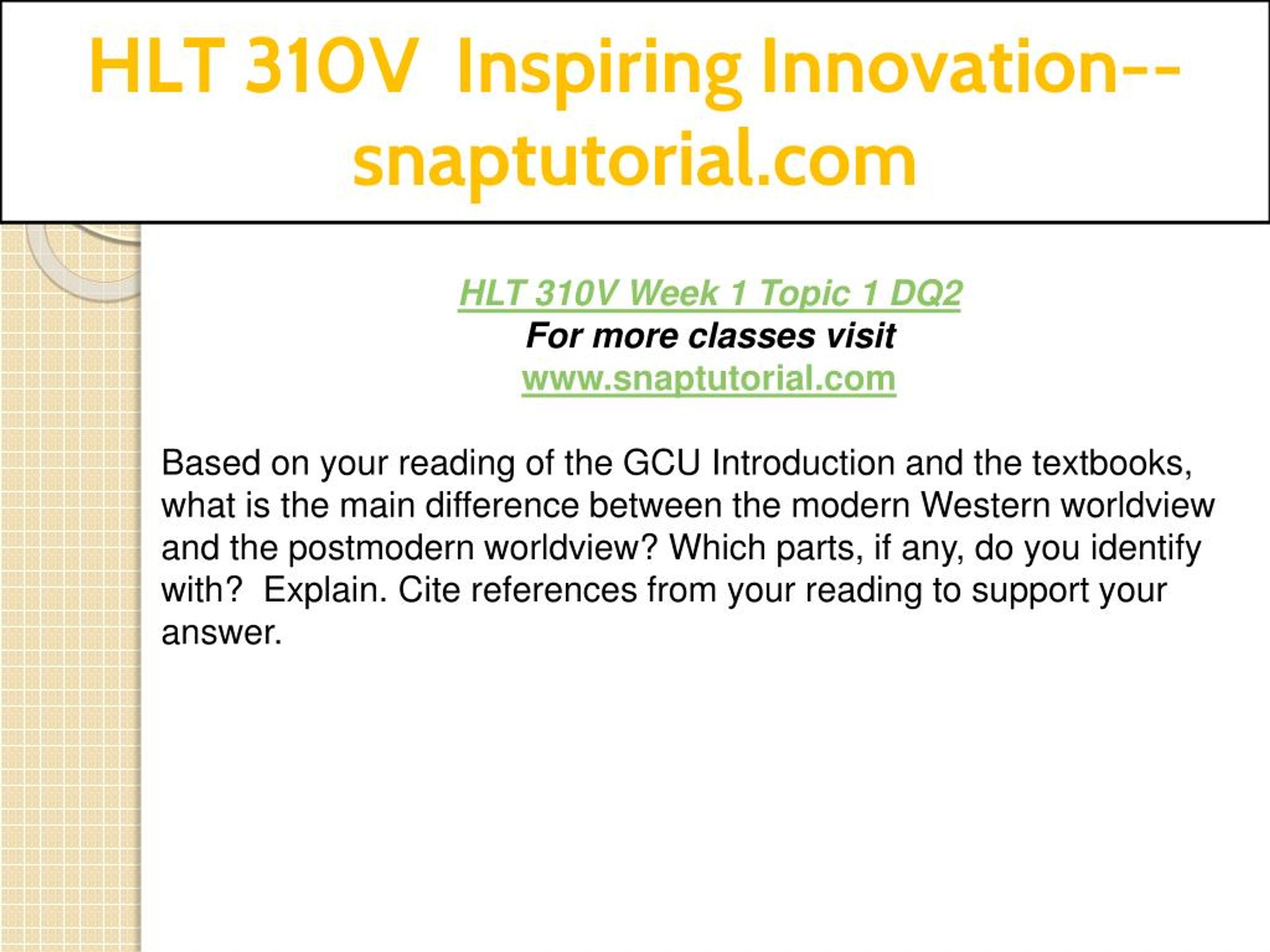 HLT 310V Inspiring Innovation--snaptutorial.com

HLT 310V Week 1 Topic 1 DQ2
For more classes visit
www.snaptutorial.com

Based on your reading of the GCU Introduction and the textbooks, what is the main difference between the modern Western worldview and the postmodern worldview? Which parts, if any, do you identify with? Explain. Cite references from your reading to support your answer.